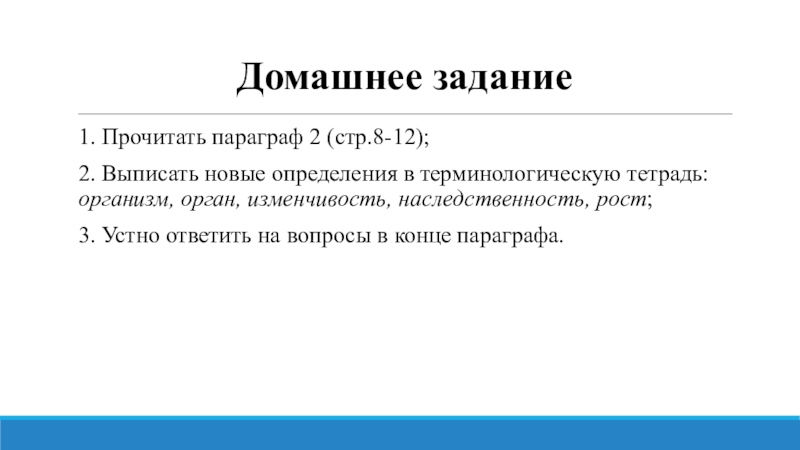 Домашнее задание

1. Прочитать параграф 2 (стр.8-12);

2. Выписать новые определения в терминологическую тетрадь: организм, орган, изменчивость, наследственность, рост;

3. Устно ответить на вопросы в конце параграфа.